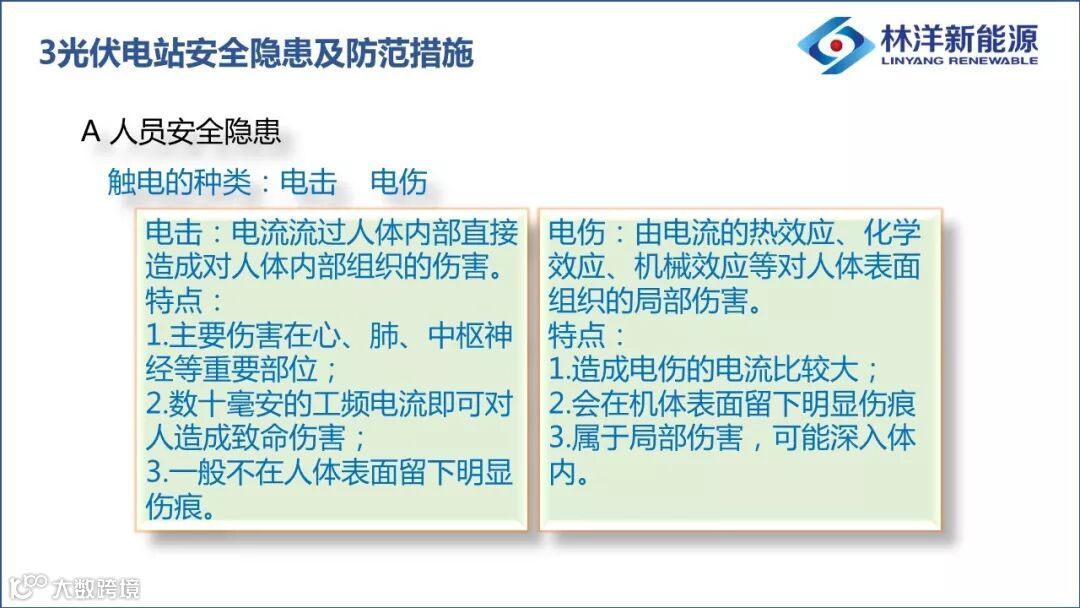 3光伏电站安全隐患及防范措施

林洋新能源
LINYANG RENEWABLE

A 人员安全隐患

触电的种类：电击　电伤

电击：电流流过人体内部直接造成对人体内部组织的伤害。
特点：
1.主要伤害在心、肺、中枢神经等重要部位；
2.数十毫安的工频电流即可对人造成致命伤害；
3.一般不在人体表面留下明显伤痕。

电伤：由电流的热效应、化学效应、机械效应等对人体表面组织的局部伤害。
特点：
1.造成电伤的电流比较大；
2.会在机体表面留下明显伤痕
3.属于局部伤害，可能深入体内。

大数跨境